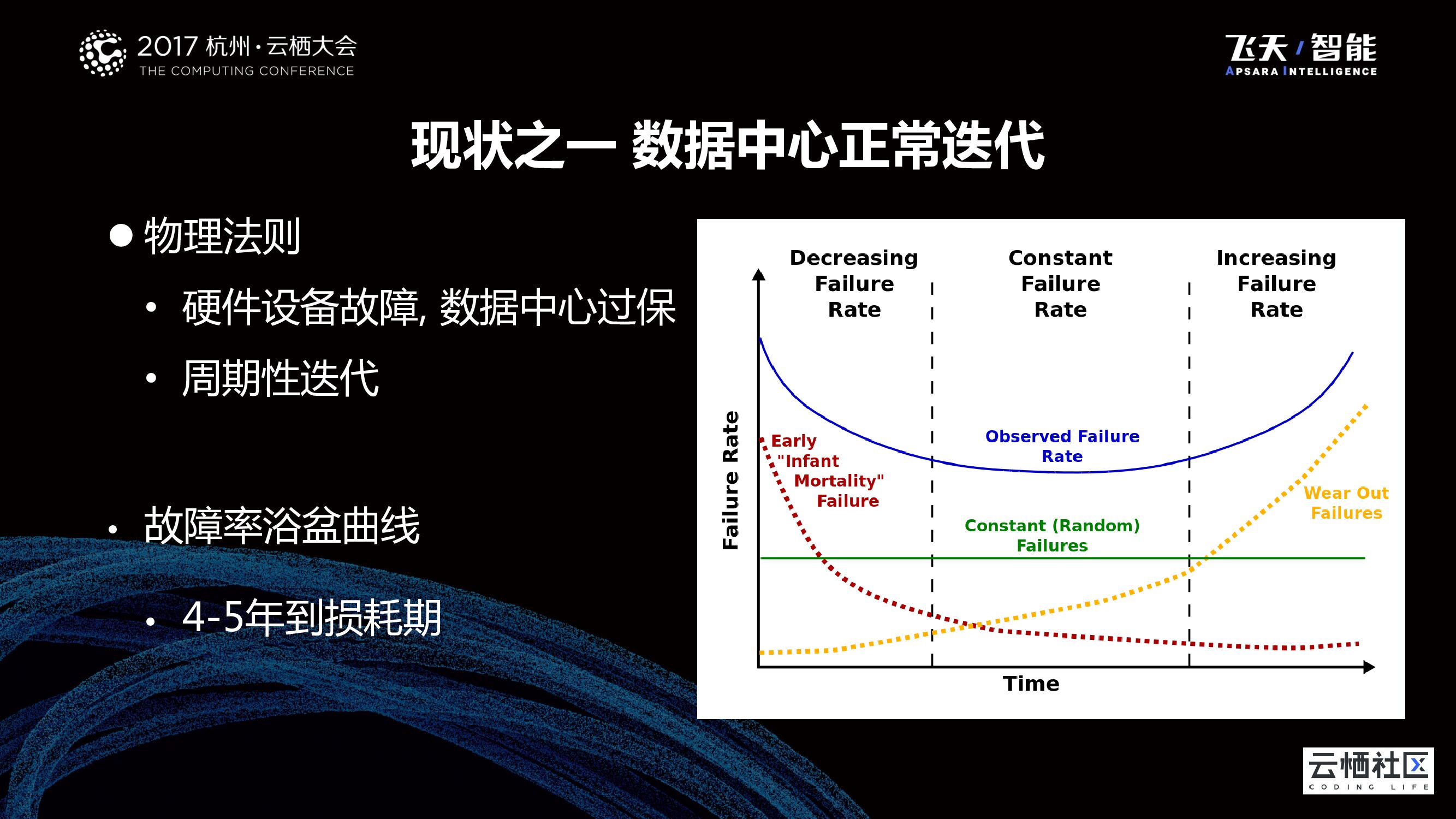 2017 杭州·云栖大会
THE COMPUTING CONFERENCE

飞天 / 智能
APSARA INTELLIGENCE

现状之一 数据中心正常迭代

● 物理法则

• 硬件设备故障, 数据中心过保

• 周期性迭代

• 故障率浴盆曲线

• 4-5年到损耗期

Decreasing Failure Rate

Constant Failure Rate

Increasing Failure Rate

Failure Rate

Early "Infant Mortality" Failure

Observed Failure Rate

Constant (Random) Failures

Wear Out Failures

Time

云栖社区
CODING LIFE